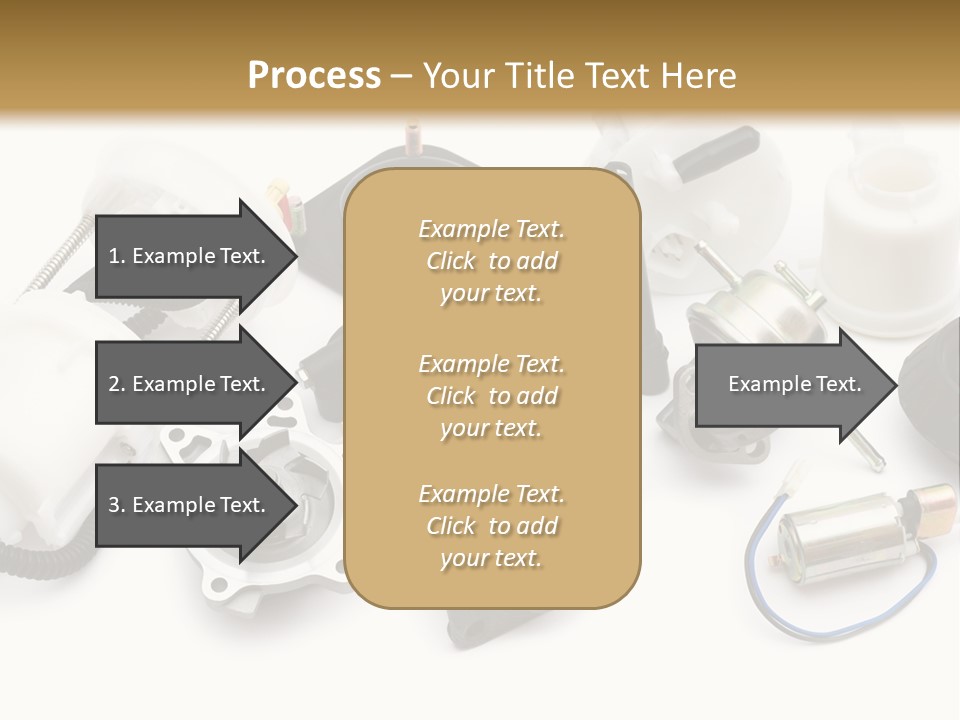 Process – Your Title Text Here

1. Example Text.

2. Example Text.

3. Example Text.

Example Text. Click to add your text.

Example Text. Click to add your text.

Example Text. Click to add your text.

Example Text.